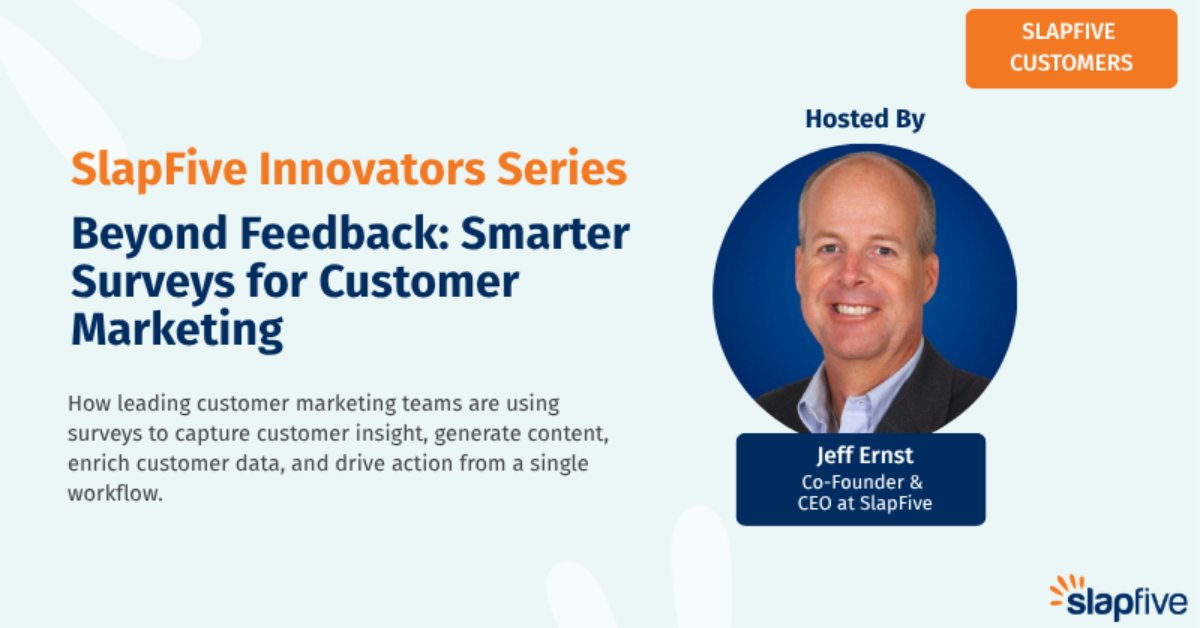 SLAPFIVE CUSTOMERS

SlapFive Innovators Series

Beyond Feedback: Smarter Surveys for Customer Marketing

How leading customer marketing teams are using surveys to capture customer insight, generate content, enrich customer data, and drive action from a single workflow.

Hosted By

Jeff Ernst
Co-Founder &
CEO at SlapFive

slapfive